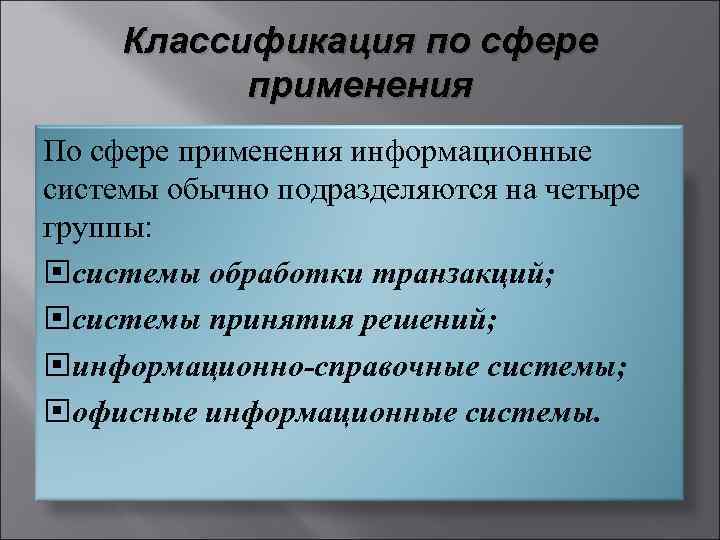 Классификация по сфере применения

По сфере применения информационные системы обычно подразделяются на четыре группы:

системы обработки транзакций;

системы принятия решений;

информационно-справочные системы;

офисные информационные системы.